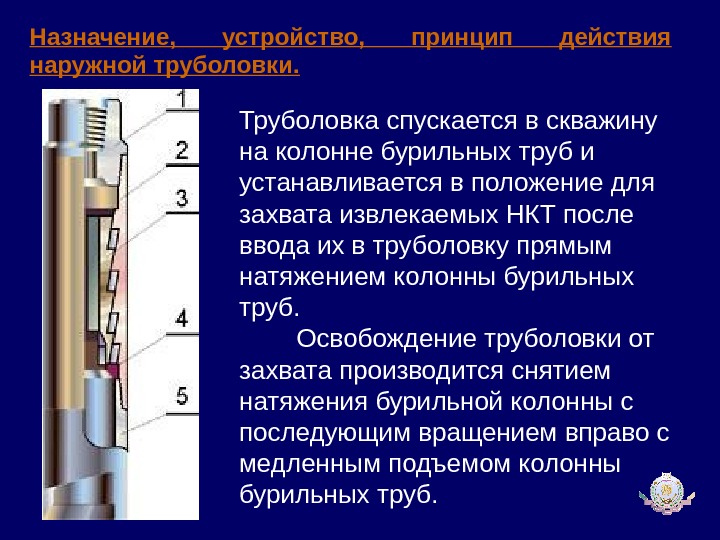 Назначение, устройство, принцип действия наружной труболовки.

1
2
3
4
5

Труболовка спускается в скважину на колонне бурильных труб и устанавливается в положение для захвата извлекаемых НКТ после ввода их в труболовку прямым натяжением колонны бурильных труб.

Освобождение труболовки от захвата производится снятием натяжения бурильной колонны с последующим вращением вправо с медленным подъемом колонны бурильных труб.